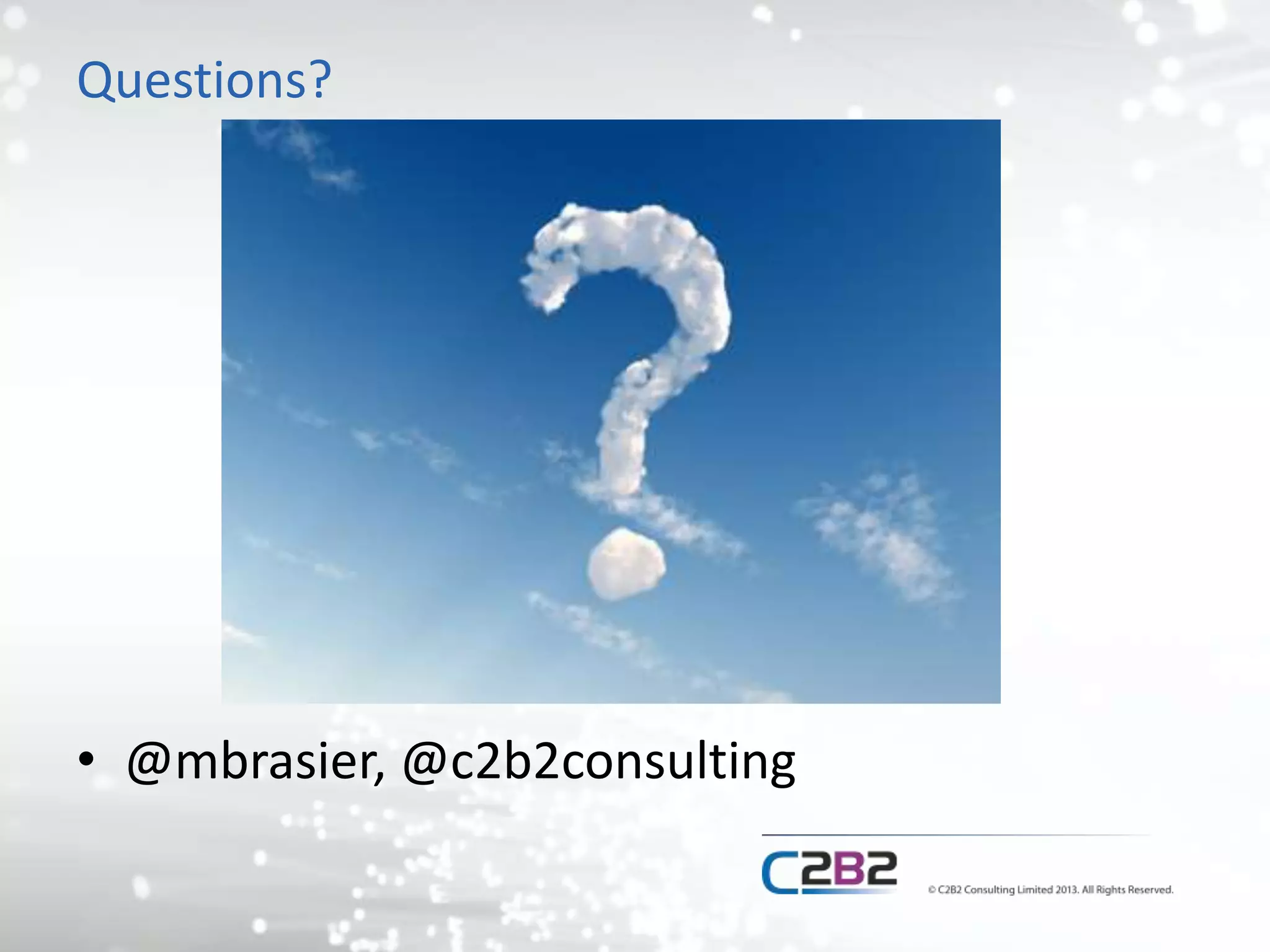 Questions?

• @mbrasier, @c2b2consulting

C2B2

© C2B2 Consulting Limited 2013. All Rights Reserved.